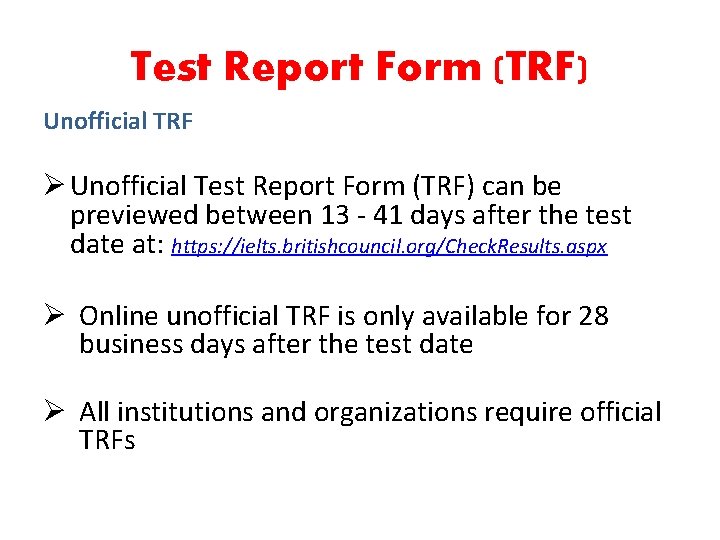 Test Report Form (TRF)

Unofficial TRF

➢ Unofficial Test Report Form (TRF) can be previewed between 13 - 41 days after the test date at: https://ielts.britishcouncil.org/CheckResults.aspx

➢ Online unofficial TRF is only available for 28 business days after the test date

➢ All institutions and organizations require official TRFs